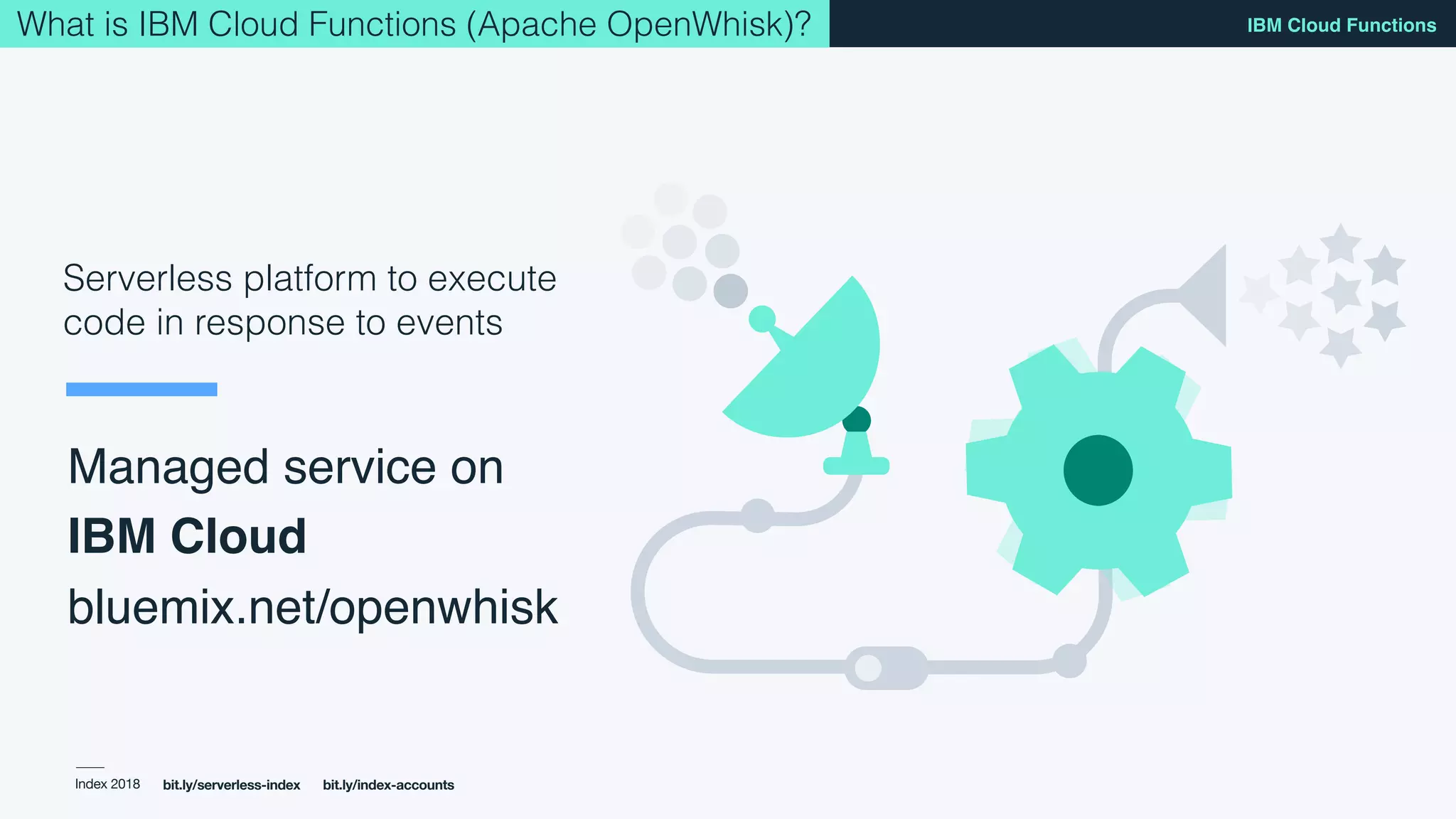 What is IBM Cloud Functions (Apache OpenWhisk)?

IBM Cloud Functions

Serverless platform to execute code in response to events

Managed service on

IBM Cloud

bluemix.net/openwhisk

Index 2018 bit.ly/serverless-index bit.ly/index-accounts